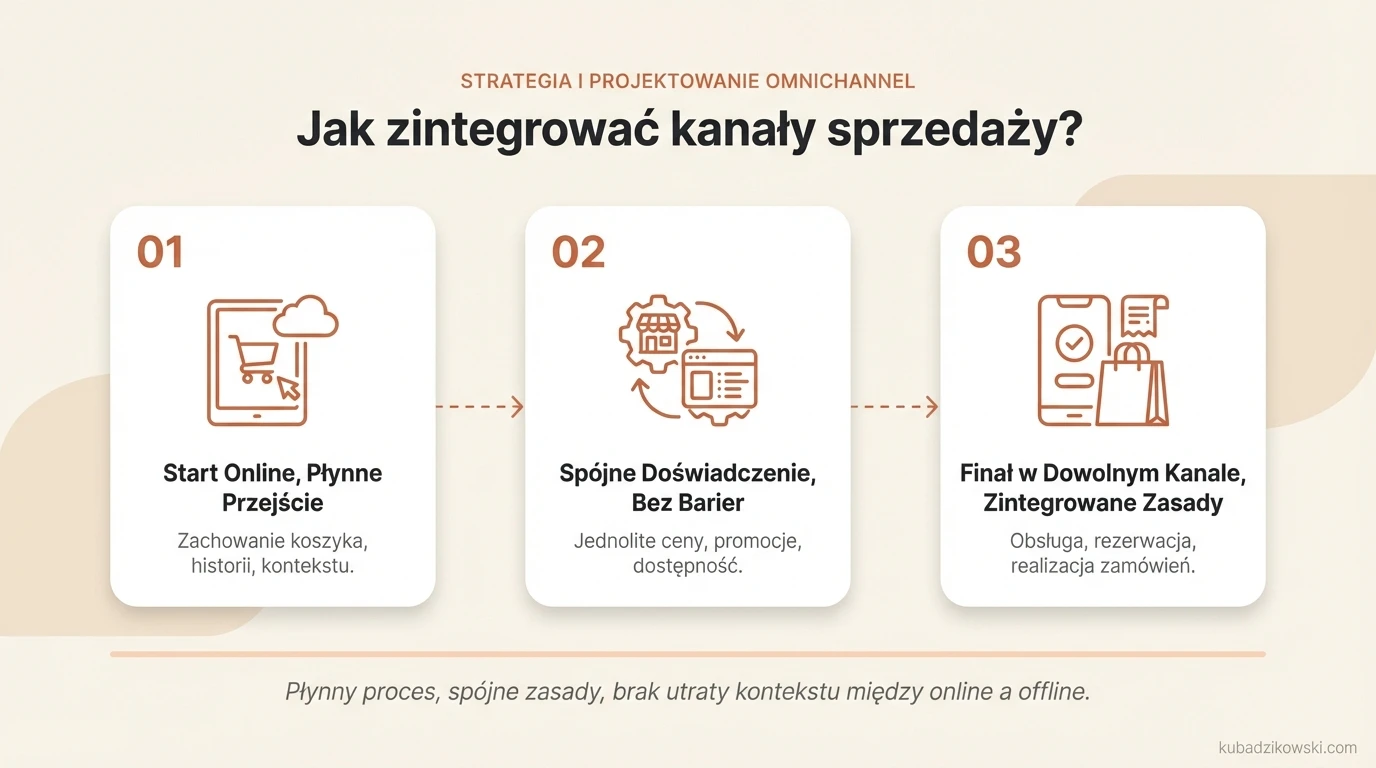 STRATEGIA I PROJEKTOWANIE OMNICHANNEL

Jak zintegrować kanały sprzedaży?

01

Start Online, Płynne Przejście

Zachowanie koszyka, historii, kontekstu.

02

Spójne Doświadczenie, Bez Barier

Jednolite ceny, promocje, dostępność.

03

Finał w Dowolnym Kanale, Zintegrowane Zasady

Obsługa, rezerwacja, realizacja zamówień.

Płynny proces, spójne zasady, brak utraty kontekstu między online a offline.

kubadzikowski.com